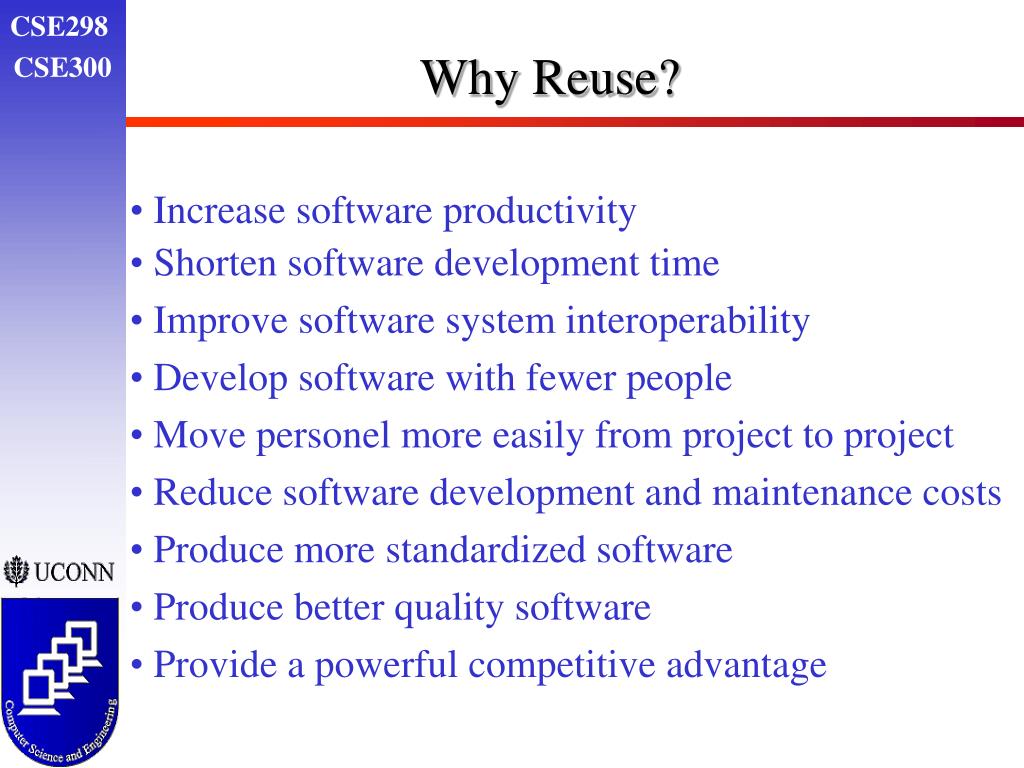 CSE298
CSE300

Why Reuse?

• Increase software productivity
• Shorten software development time
• Improve software system interoperability
• Develop software with fewer people
• Move personel more easily from project to project
• Reduce software development and maintenance costs
• Produce more standardized software
• Produce better quality software
• Provide a powerful competitive advantage

UCONN

Computer Science and Engineering